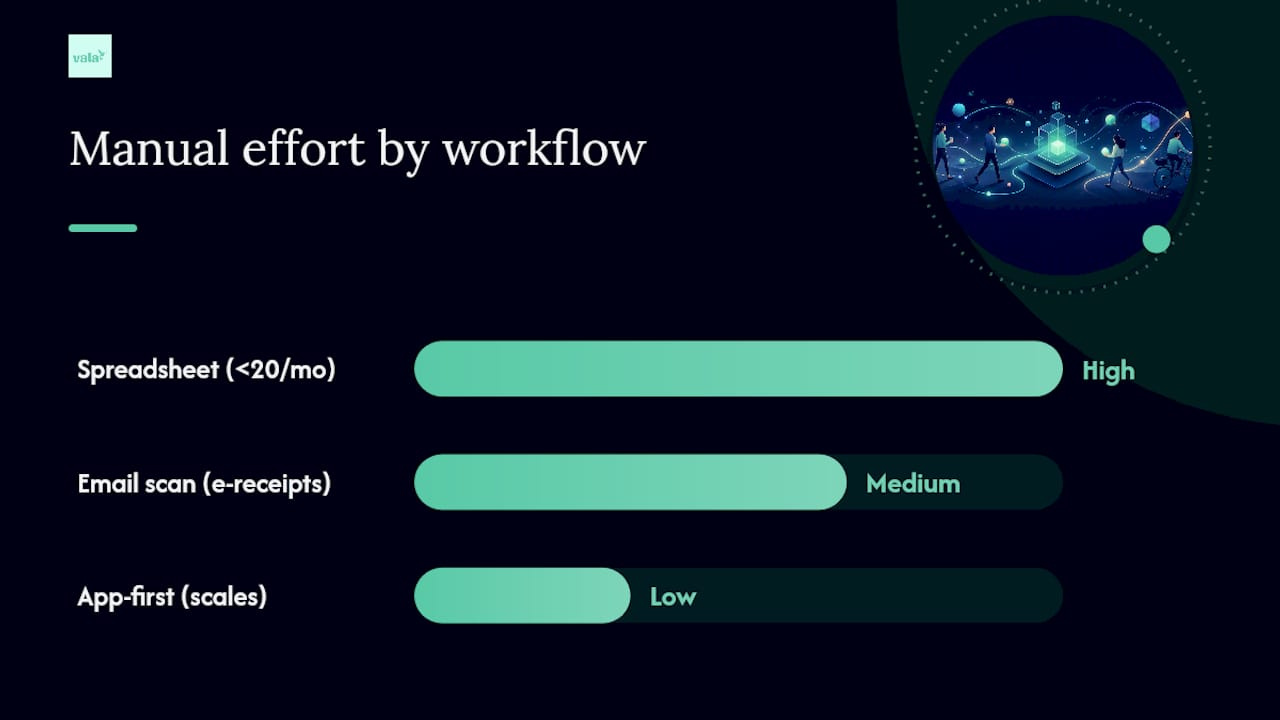 vala

Manual effort by workflow

Spreadsheet (<20/mo)
High

Email scan (e-receipts)
Medium

App-first (scales)
Low